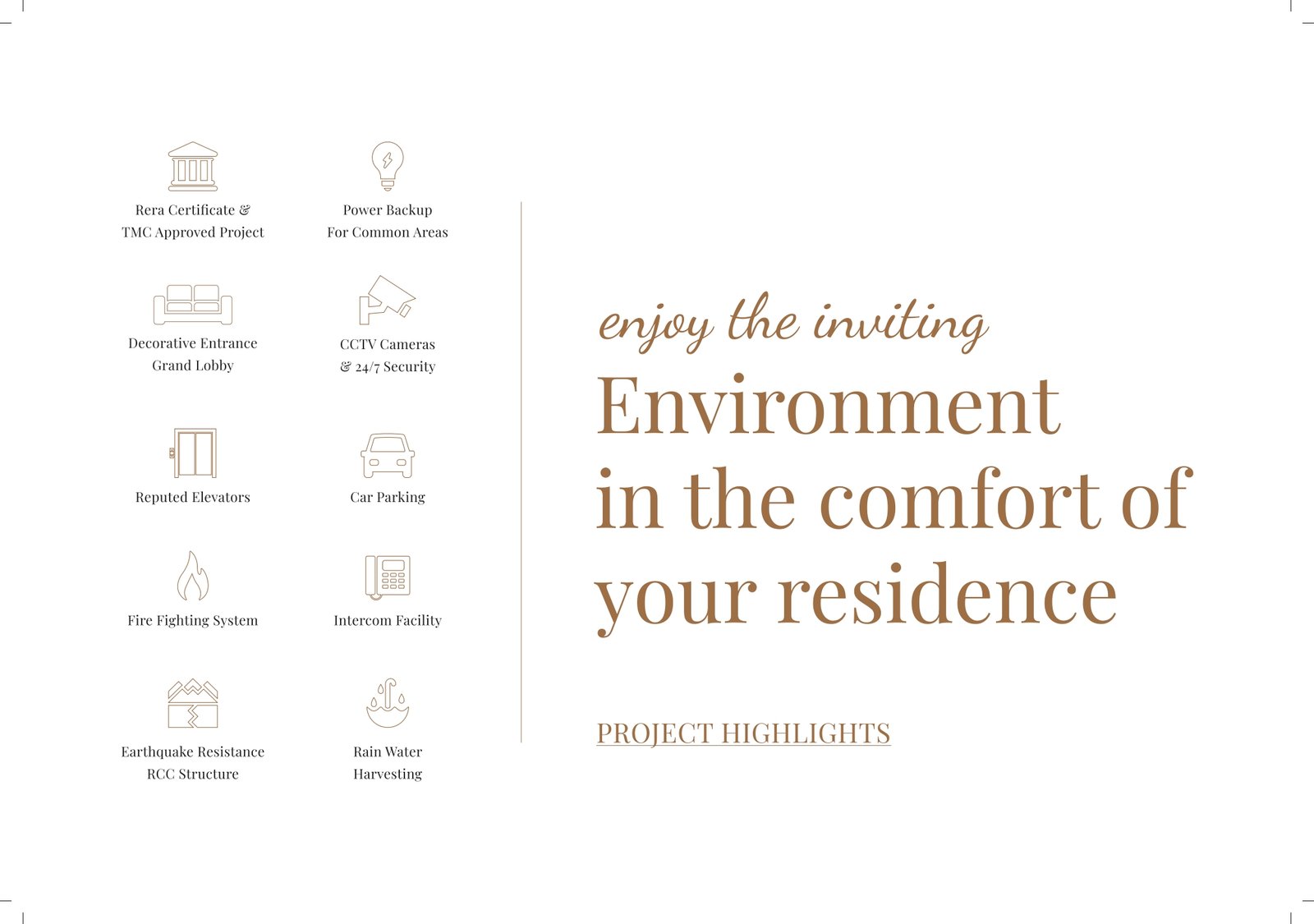 Rera Certificate & TMC Approved Project

Power Backup For Common Areas

Decorative Entrance Grand Lobby

CCTV Cameras & 24/7 Security

Reputed Elevators

Car Parking

Fire Fighting System

Intercom Facility

Earthquake Resistance RCC Structure

Rain Water Harvesting

enjoy the inviting
Environment in the comfort of your residence

PROJECT HIGHLIGHTS